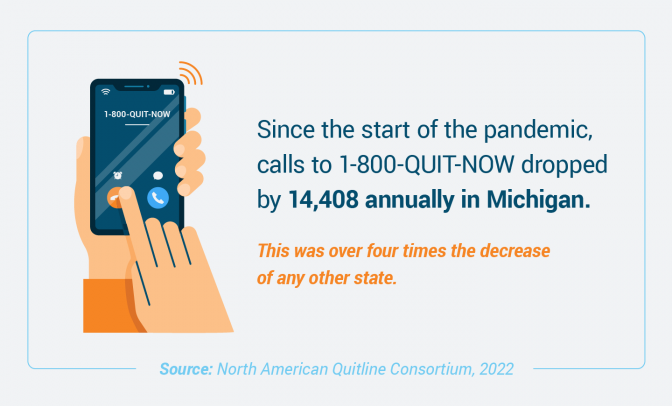 1-800-QUIT-NOW

Since the start of the pandemic, calls to 1-800-QUIT-NOW dropped by 14,408 annually in Michigan.

This was over four times the decrease of any other state.

Source: North American Quitline Consortium, 2022